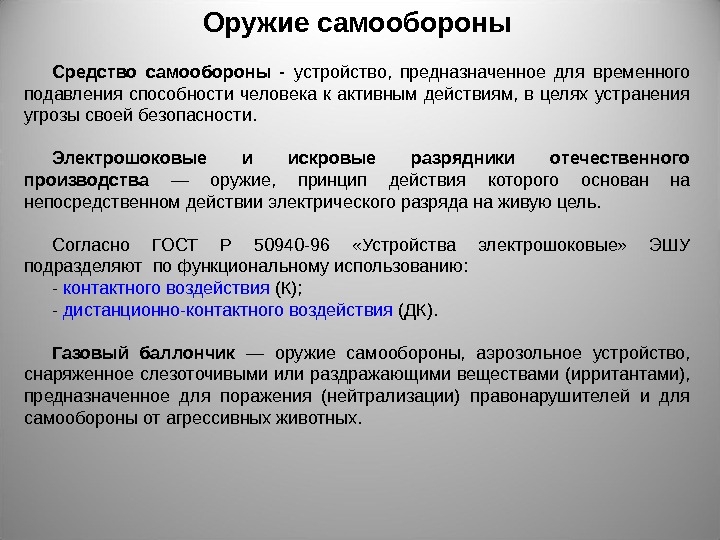 Оружие самообороны

Средство самообороны - устройство, предназначенное для временного подавления способности человека к активным действиям, в целях устранения угрозы своей безопасности.

Электрошоковые и искровые разрядники отечественного производства — оружие, принцип действия которого основан на непосредственном действии электрического разряда на живую цель.

Согласно ГОСТ Р 50940-96 «Устройства электрошоковые» ЭШУ подразделяют по функциональному использованию:
- контактного воздействия (К);
- дистанционно-контактного воздействия (ДК).

Газовый баллончик — оружие самообороны, аэрозольное устройство, снаряженное слезоточивыми или раздражающими веществами (ирритантами), предназначенное для поражения (нейтрализации) правонарушителей и для самообороны от агрессивных животных.